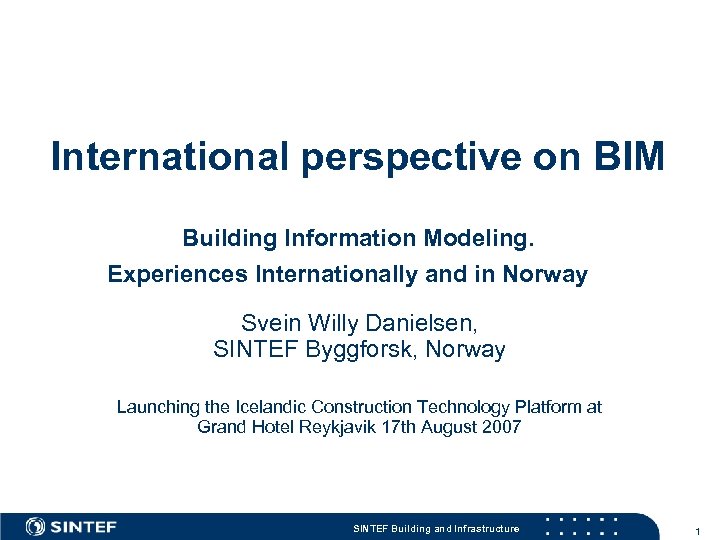 International perspective on BIM

Building Information Modeling.
Experiences Internationally and in Norway

Svein Willy Danielsen,
SINTEF Byggforsk, Norway

Launching the Icelandic Construction Technology Platform at Grand Hotel Reykjavik 17th August 2007

SINTEF

SINTEF Building and Infrastructure

1